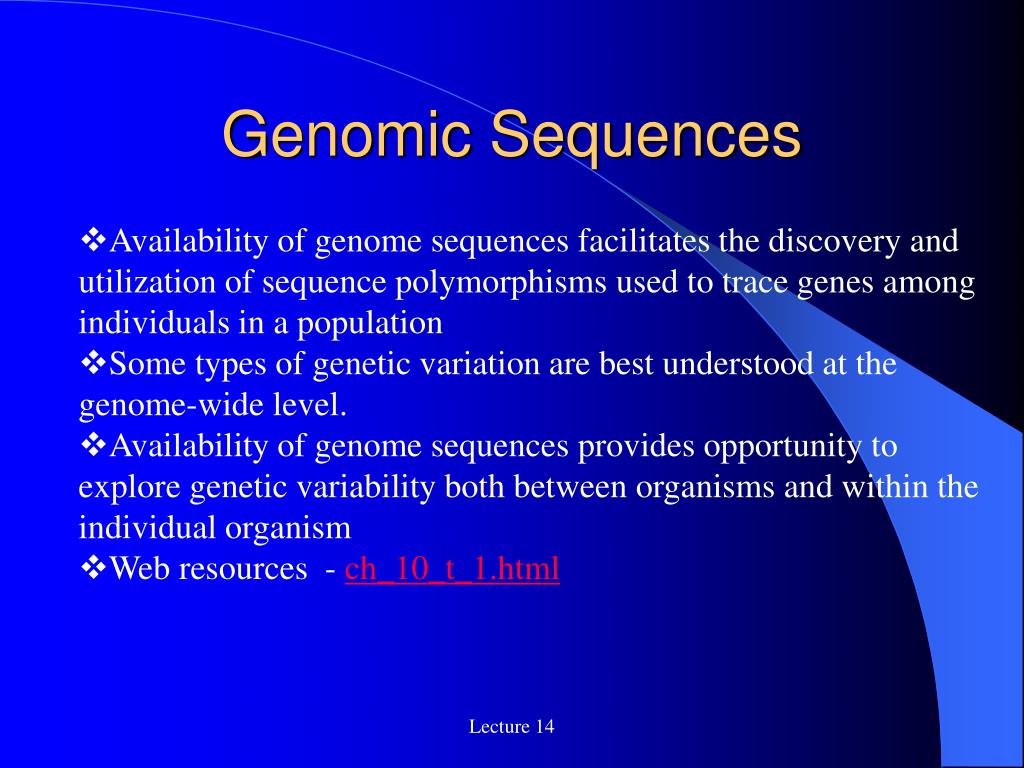 Genomic Sequences

❖Availability of genome sequences facilitates the discovery and utilization of sequence polymorphisms used to trace genes among individuals in a population
❖Some types of genetic variation are best understood at the genome-wide level.
❖Availability of genome sequences provides opportunity to explore genetic variability both between organisms and within the individual organism
❖Web resources - ch_10_t_1.html

Lecture 14